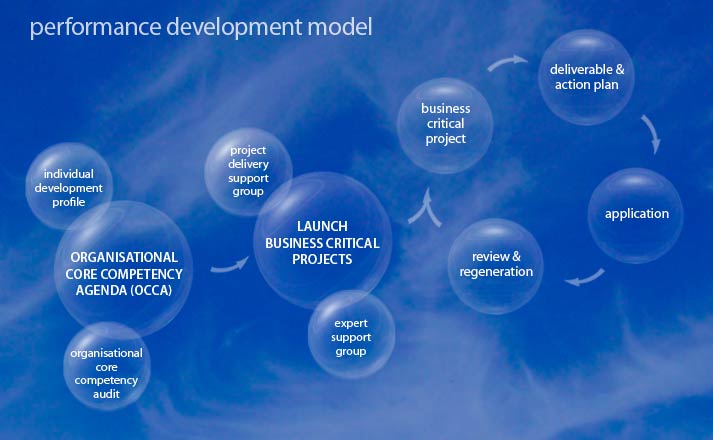 performance development model

individual development profile

ORGANISATIONAL CORE COMPETENCY AGENDA (OCCA)

organisational core competency audit

project delivery support group

LAUNCH BUSINESS CRITICAL PROJECTS

expert support group

business critical project

deliverable & action plan

application

review & regeneration